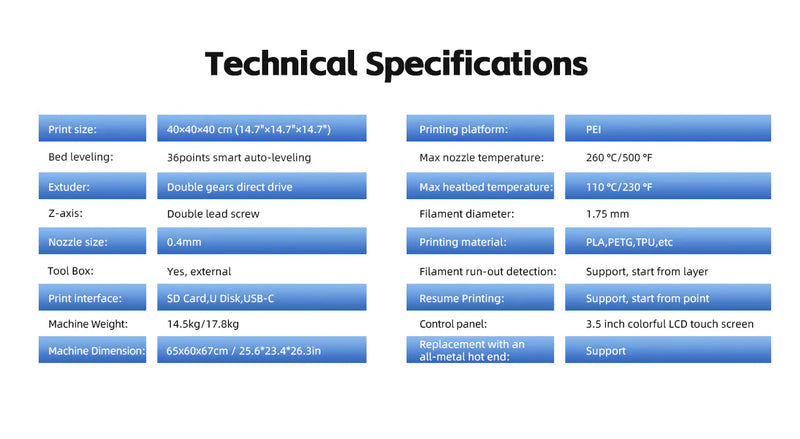 Technical Specifications

| | |
|---|---|
| Print size: | 40×40×40 cm (14.7"×14.7"×14.7") |
| Bed leveling: | 36points smart auto-leveling |
| Extuder: | Double gears direct drive |
| Z-axis: | Double lead screw |
| Nozzle size: | 0.4mm |
| Tool Box: | Yes, external |
| Print interface: | SD Card,U Disk,USB-C |
| Machine Weight: | 14.5kg/17.8kg |
| Machine Dimension: | 65x60x67cm / 25.6*23.4*26.3in |

| | |
|---|---|
| Printing platform: | PEI |
| Max nozzle temperature: | 260 °C/500 °F |
| Max heatbed temperature: | 110 °C/230 °F |
| Filament diameter: | 1.75 mm |
| Printing material: | PLA,PETG,TPU,etc |
| Filament run-out detection: | Support, start from layer |
| Resume Printing: | Support, start from point |
| Control panel: | 3.5 inch colorful LCD touch screen |
| Replacement with an all-metal hot end: | Support |